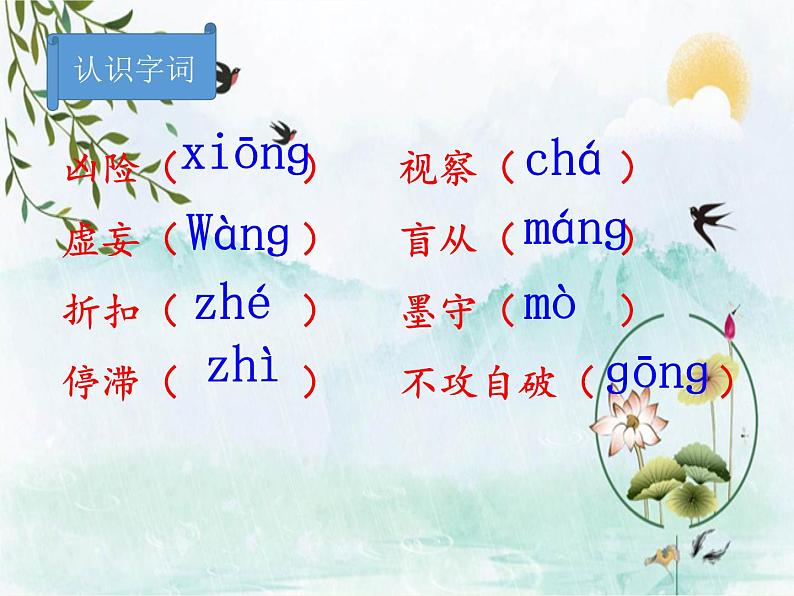 认识字词

凶险（xiōng）

虚妄（Wàng）

折扣（zhé）

停滞（zhì）

视察（chá）

盲从（máng）

墨守（mò）

不攻自破（gōng）